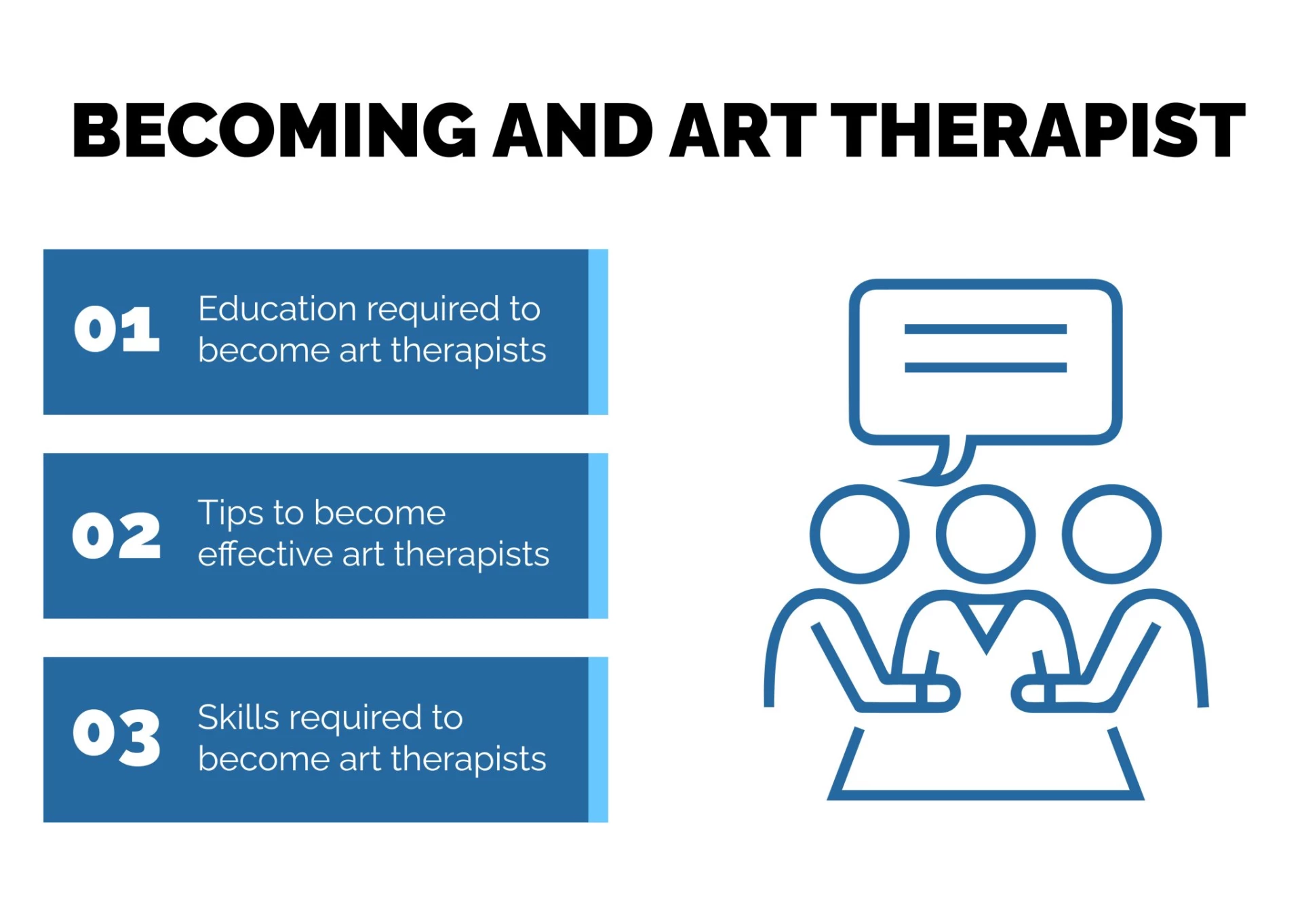 BECOMING AND ART THERAPIST

01 Education required to become art therapists

02 Tips to become effective art therapists

03 Skills required to become art therapists